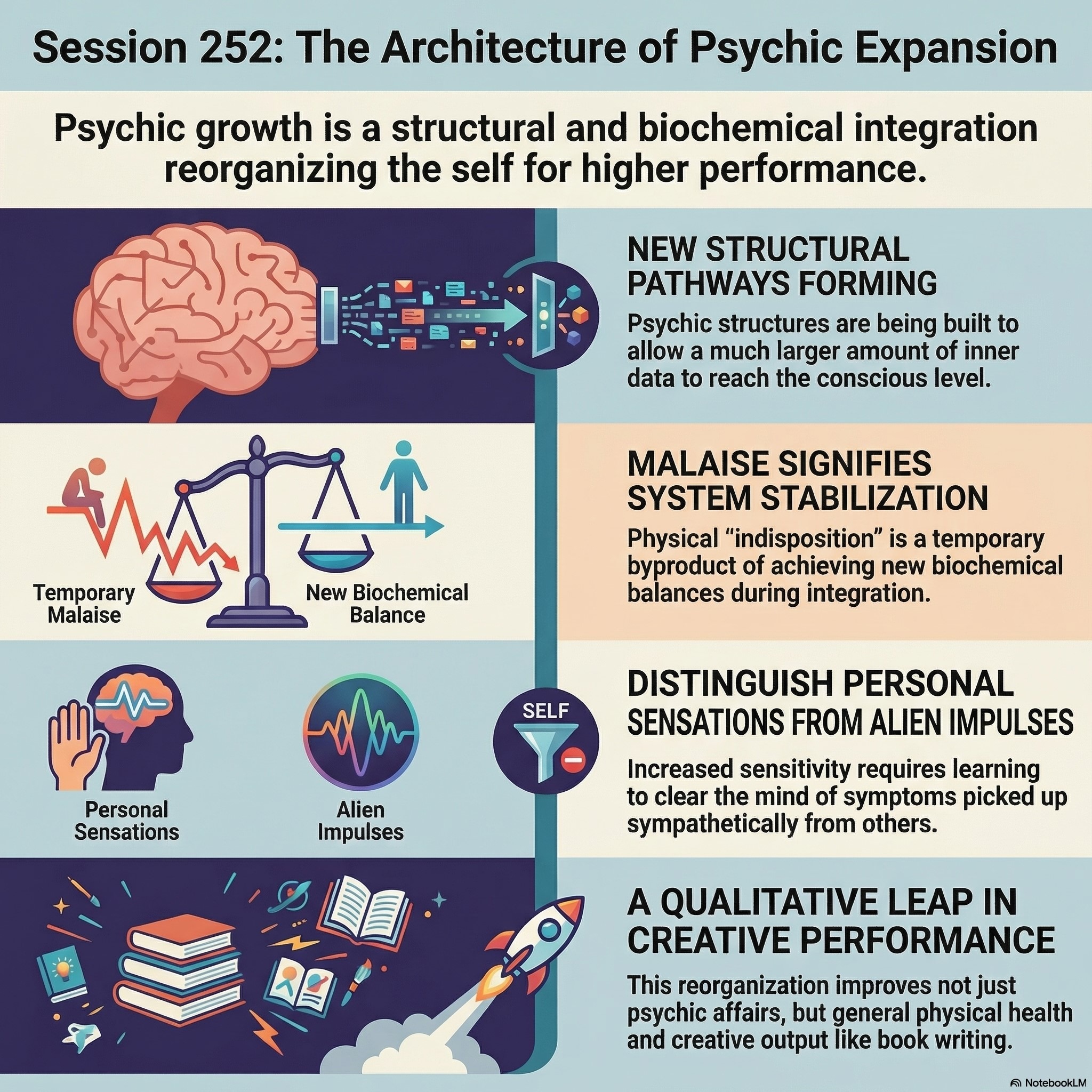 Session 252: The Architecture of Psychic Expansion

Psychic growth is a structural and biochemical integration reorganizing the self for higher performance.

NEW STRUCTURAL PATHWAYS FORMING

Psychic structures are being built to allow a much larger amount of inner data to reach the conscious level.

Temporary Malaise

New Biochemical Balance

MALAISE SIGNIFIES SYSTEM STABILIZATION

Physical "indisposition" is a temporary byproduct of achieving new biochemical balances during integration.

Personal Sensations

Alien Impulses

SELF

DISTINGUISH PERSONAL SENSATIONS FROM ALIEN IMPULSES

Increased sensitivity requires learning to clear the mind of symptoms picked up sympathetically from others.

A QUALITATIVE LEAP IN CREATIVE PERFORMANCE

This reorganization improves not just psychic affairs, but general physical health and creative output like book writing.

NotebookLM